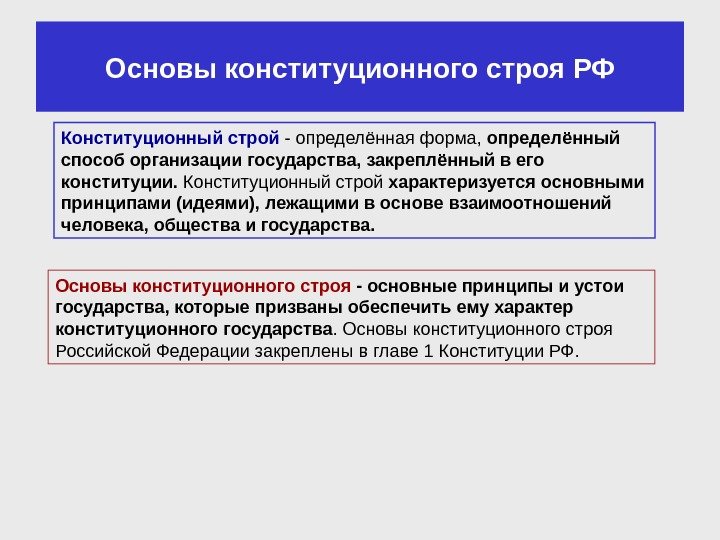 Основы конституционного строя РФ

Конституционный строй - определённая форма, определённый способ организации государства, закреплённый в его конституции. Конституционный строй характеризуется основными принципами (идеями), лежащими в основе взаимоотношений человека, общества и государства.

Основы конституционного строя - основные принципы и устои государства, которые призваны обеспечить ему характер конституционного государства. Основы конституционного строя Российской Федерации закреплены в главе 1 Конституции РФ.